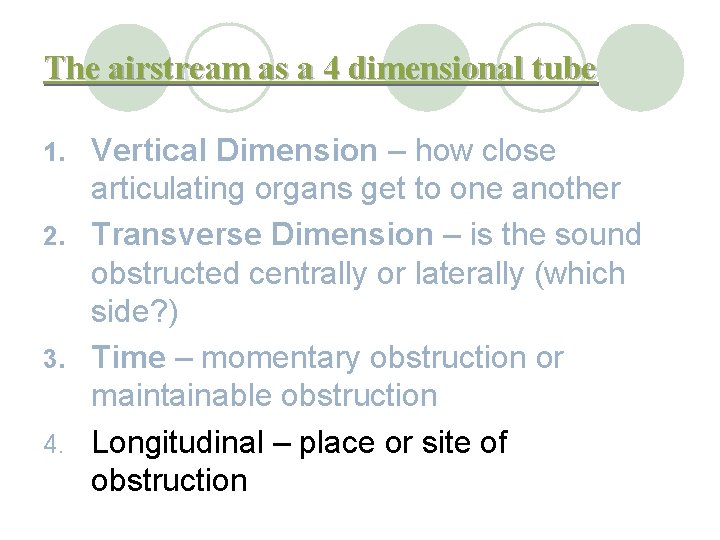 The airstream as a 4 dimensional tube

1. Vertical Dimension – how close articulating organs get to one another
2. Transverse Dimension – is the sound obstructed centrally or laterally (which side?)
3. Time – momentary obstruction or maintainable obstruction
4. Longitudinal – place or site of obstruction